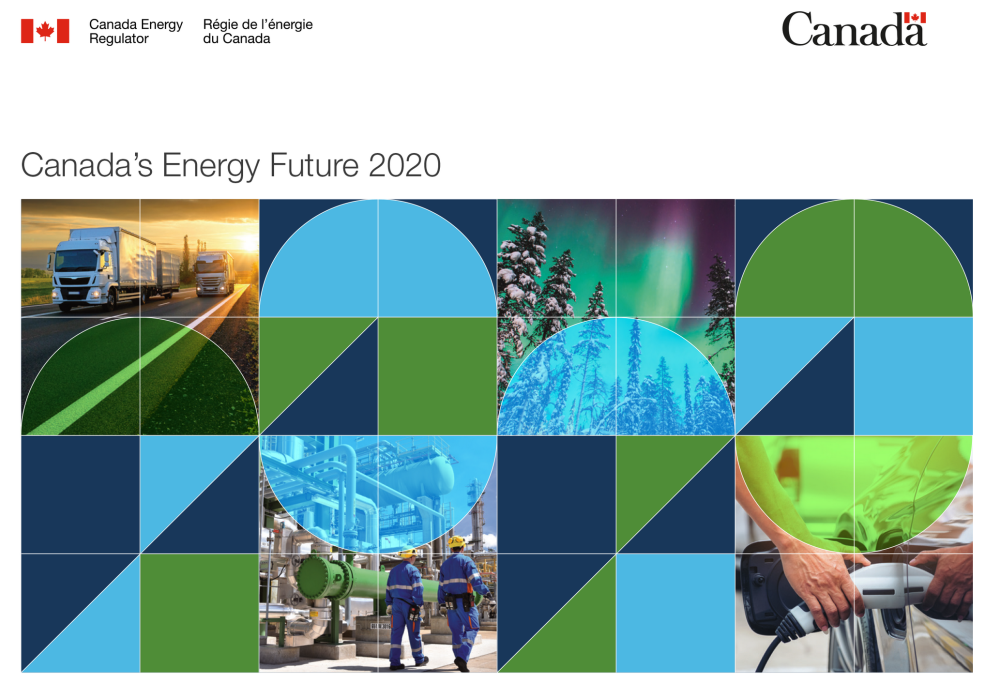 Canada Energy Regulator

Régie de l'énergie du Canada

Canada

Canada's Energy Future 2020